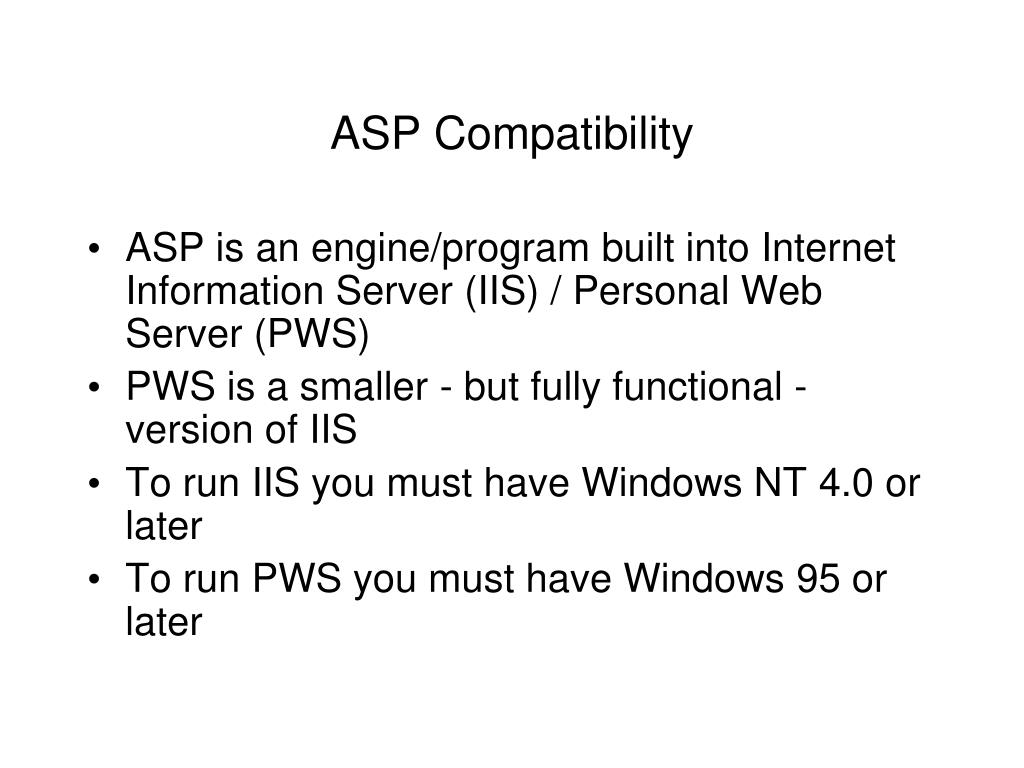 ASP Compatibility

• ASP is an engine/program built into Internet Information Server (IIS) / Personal Web Server (PWS)
• PWS is a smaller - but fully functional - version of IIS
• To run IIS you must have Windows NT 4.0 or later
• To run PWS you must have Windows 95 or later